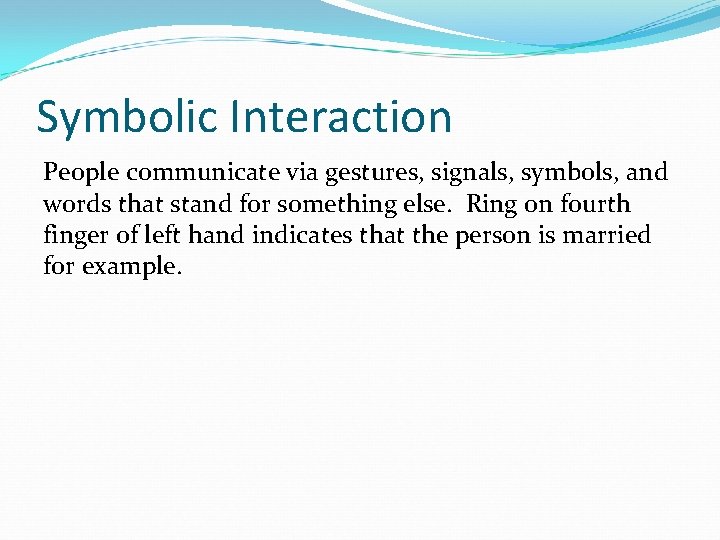 Symbolic Interaction

People communicate via gestures, signals, symbols, and words that stand for something else. Ring on fourth finger of left hand indicates that the person is married for example.